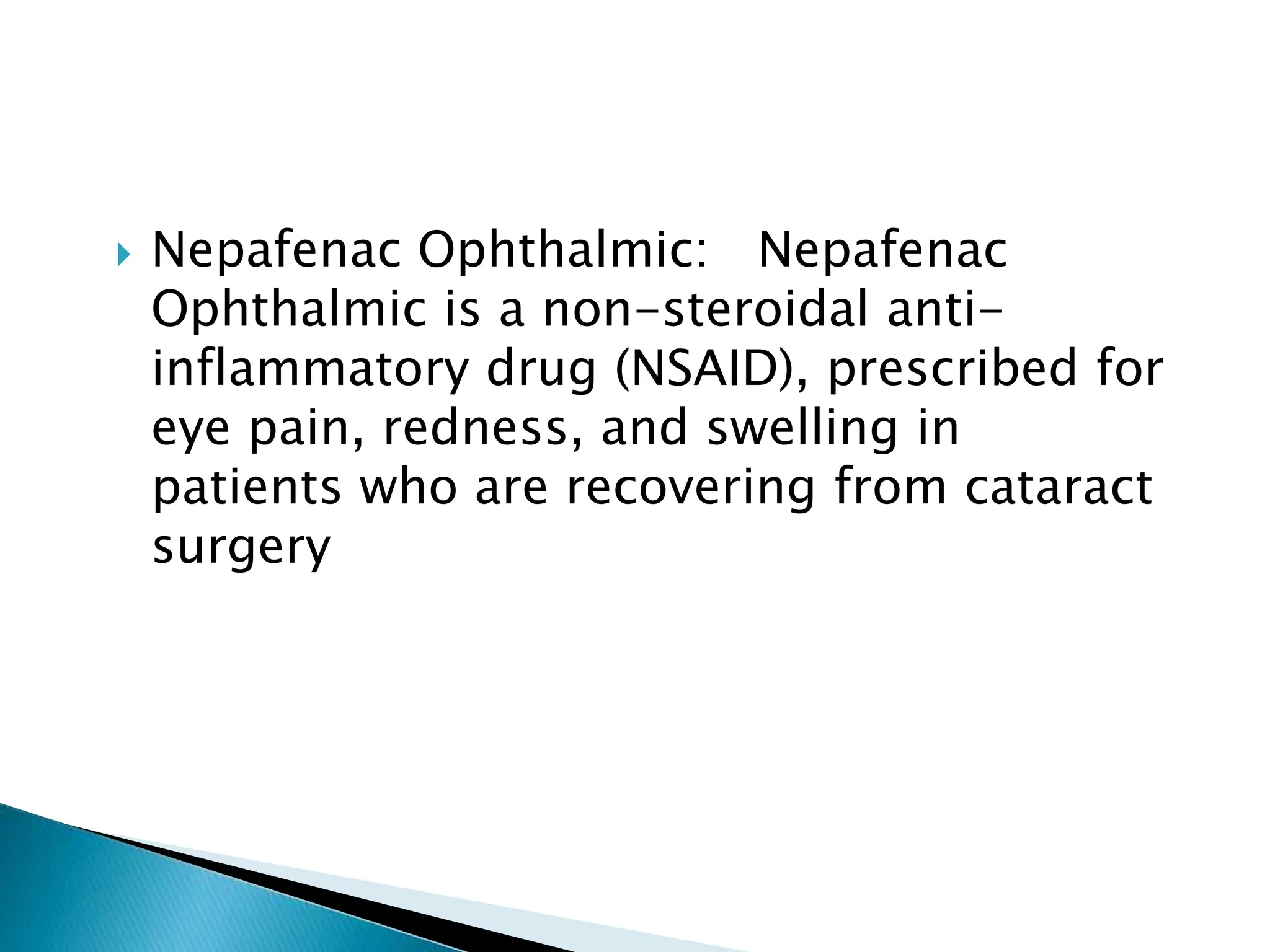 Nepafenac Ophthalmic: Nepafenac Ophthalmic is a non-steroidal anti-inflammatory drug (NSAID), prescribed for eye pain, redness, and swelling in patients who are recovering from cataract surgery